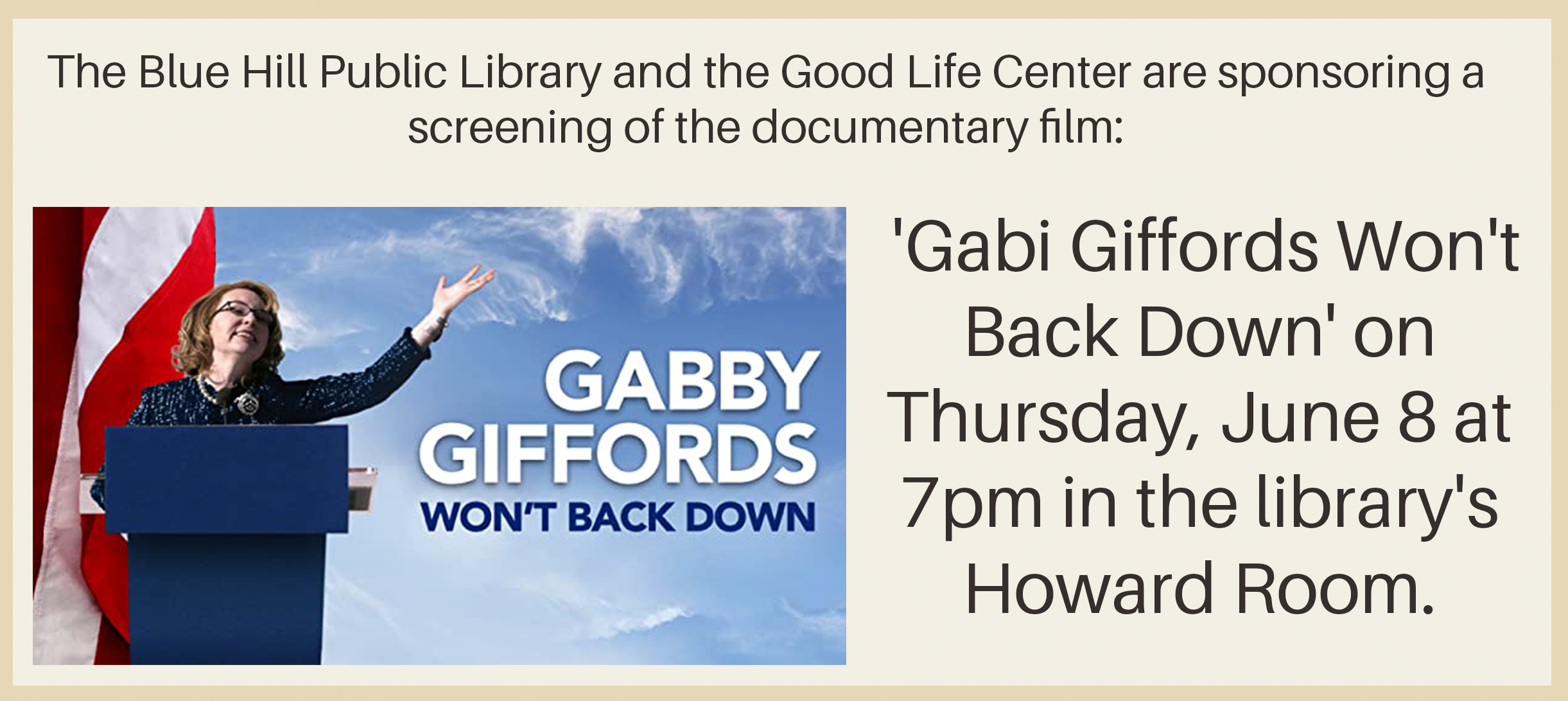 The Blue Hill Public Library and the Good Life Center are sponsoring a screening of the documentary film:

GABBY GIFFORDS
WON'T BACK DOWN

'Gabi Giffords Won't Back Down' on Thursday, June 8 at 7pm in the library's Howard Room.